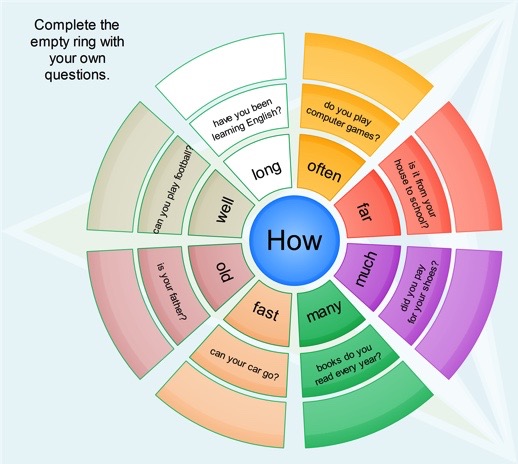 Complete the empty ring with your own questions.

How

long
have you been learning English?

often
do you play computer games?

far
is it from your house to school?

much
did you pay for your shoes?

many
books do you read every year?

fast
can your car go?

old
is your father?

well
can you play football?